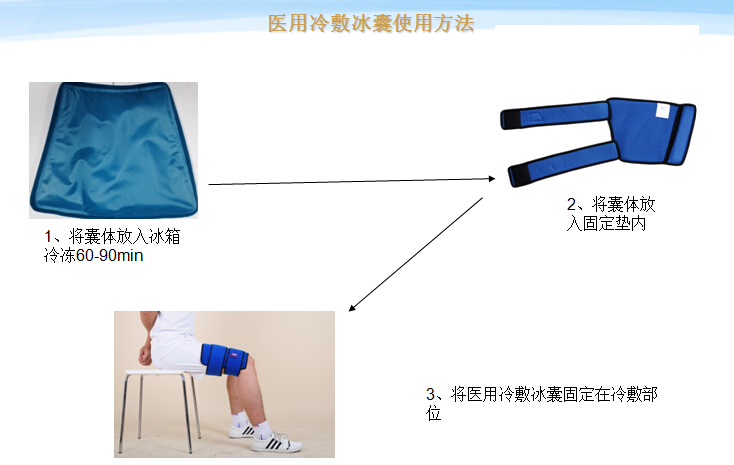 医用冷敷冰囊使用方法

1、将囊体放入冰箱冷冻60-90min

2、将囊体放入固定垫内

3、将医用冷敷冰囊固定在冷敷部位